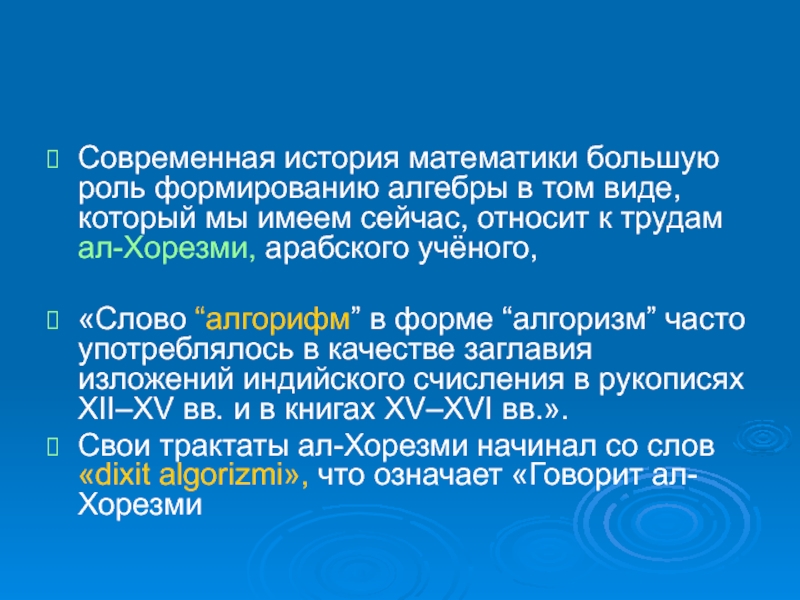 Современная история математики большую роль формированию алгебры в том виде, который мы имеем сейчас, относит к трудам ал-Хорезми, арабского учёного,

«Слово “алгорифм” в форме “алгоризм” часто употреблялось в качестве заглавия изложений индийского счисления в рукописях XII–XV вв. и в книгах XV–XVI вв.».

Свои трактаты ал-Хорезми начинал со слов «dixit algorizmi», что означает «Говорит ал-Хорезми